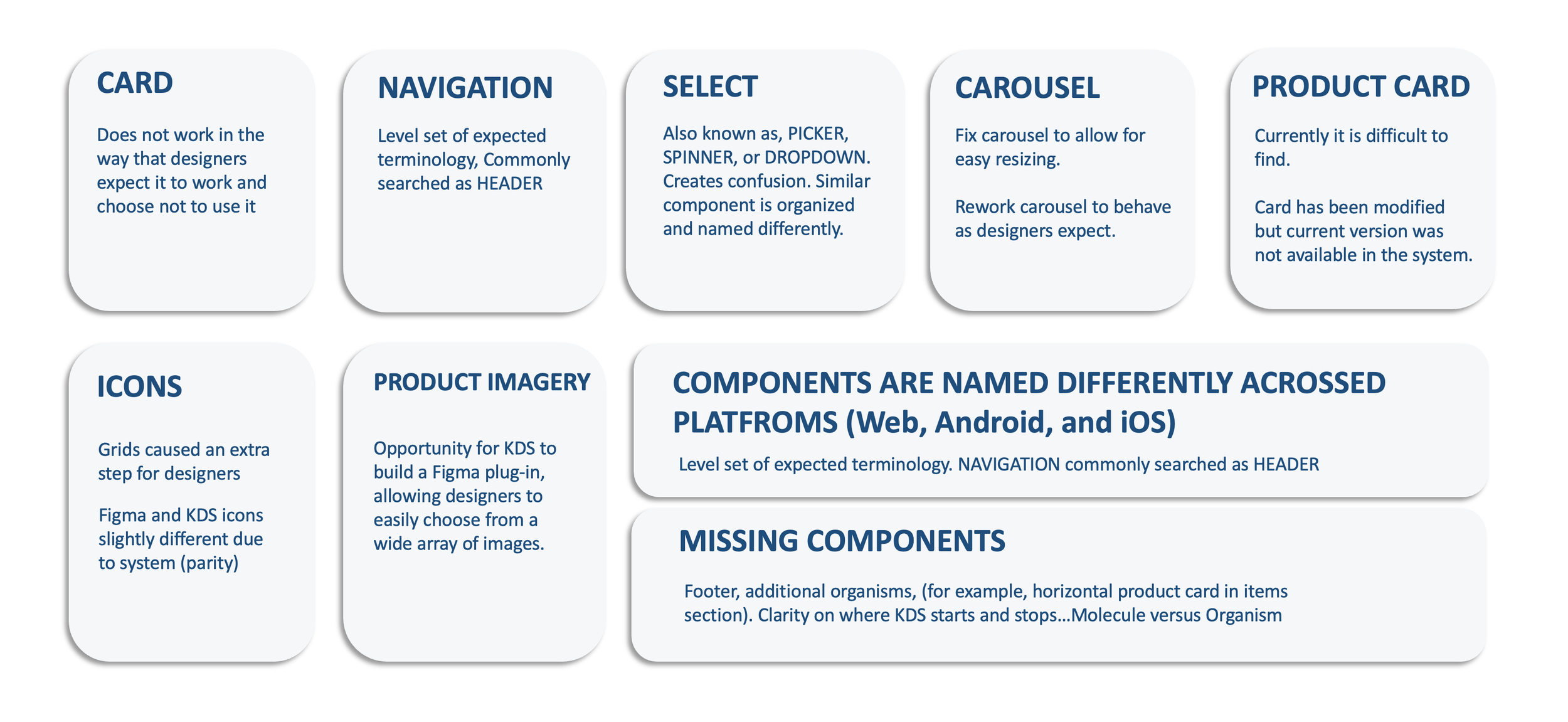 CARD

Does not work in the way that designers expect it to work and choose not to use it

NAVIGATION

Level set of expected terminology, Commonly searched as HEADER

SELECT

Also known as, PICKER, SPINNER, or DROPDOWN. Creates confusion. Similar component is organized and named differently.

CAROUSEL

Fix carousel to allow for easy resizing.

Rework carousel to behave as designers expect.

PRODUCT CARD

Currently it is difficult to find.

Card has been modified but current version was not available in the system.

ICONS

Grids caused an extra step for designers

Figma and KDS icons slightly different due to system (parity)

PRODUCT IMAGERY

Opportunity for KDS to build a Figma plug-in, allowing designers to easily choose from a wide array of images.

COMPONENTS ARE NAMED DIFFERENTLY ACROSSED PLATFROMS (Web, Android, and iOS)

Level set of expected terminology. NAVIGATION commonly searched as HEADER

MISSING COMPONENTS

Footer, additional organisms, (for example, horizontal product card in items section). Clarity on where KDS starts and stops…Molecule versus Organism